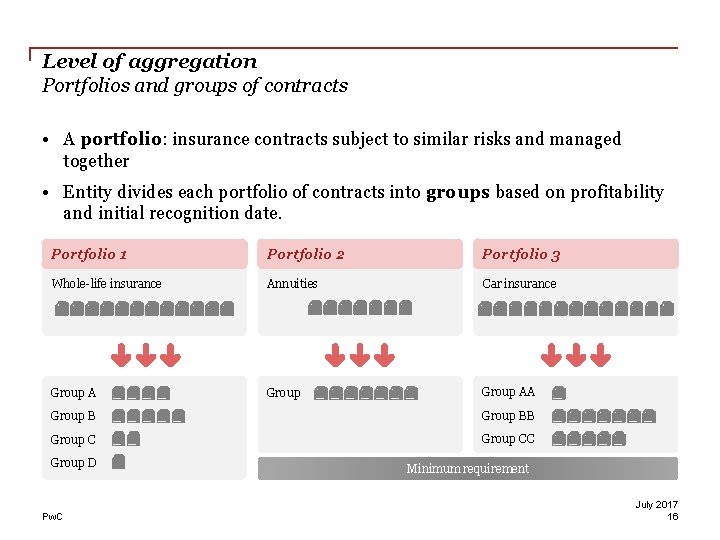 Level of aggregation
Portfolios and groups of contracts

• A portfolio: insurance contracts subject to similar risks and managed together

• Entity divides each portfolio of contracts into groups based on profitability and initial recognition date.

Portfolio 1
Whole-life insurance

Group A
Group B
Group C
Group D

Portfolio 2
Annuities

Group

Portfolio 3
Car insurance

Group AA
Group BB
Group CC

Minimum requirement

PwC

July 2017
16